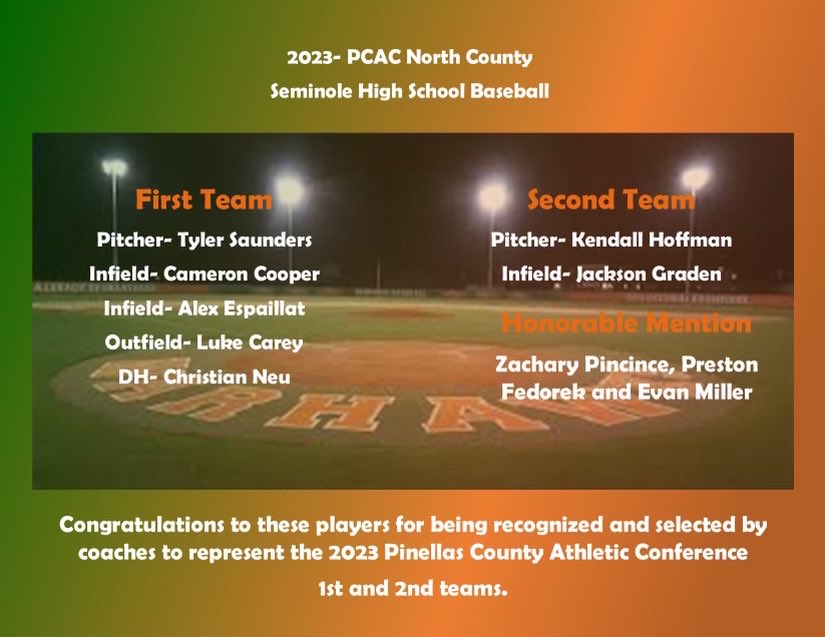 2023- PCAC North County
Seminole High School Baseball

First Team
Pitcher- Tyler Saunders
Infield- Cameron Cooper
Infield- Alex Espaillat
Outfield- Luke Carey
DH- Christian Neu

Second Team
Pitcher- Kendall Hoffman
Infield- Jackson Graden

Honorable Mention
Zachary Pincince, Preston Fedorek and Evan Miller

Congratulations to these players for being recognized and selected by coaches to represent the 2023 Pinellas County Athletic Conference 1st and 2nd teams.